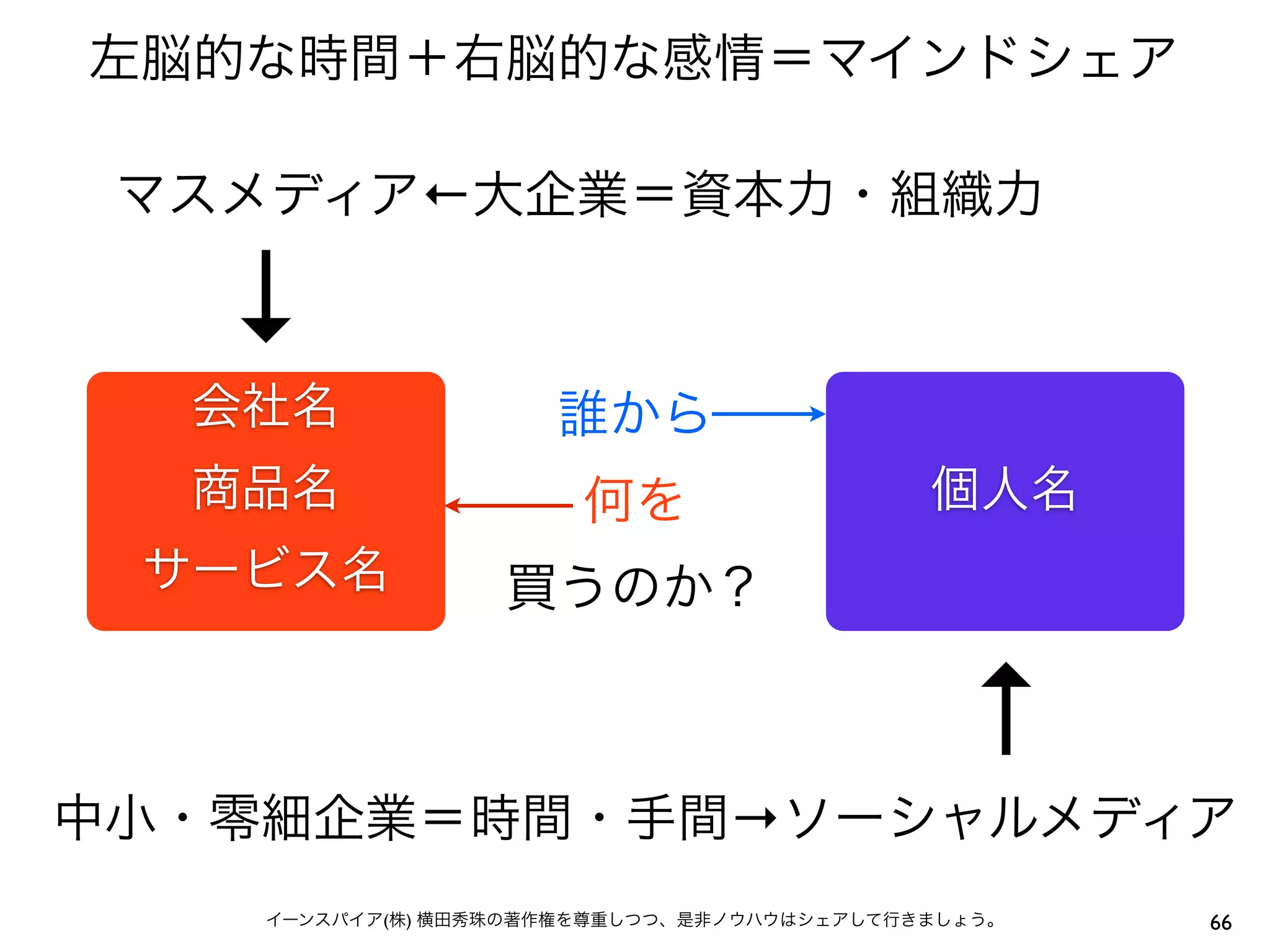 左脳的な時間＋右脳的な感情＝マインドシェア

マスメディア←大企業＝資本力・組織力

会社名
商品名
サービス名

誰から

何を

買うのか？

個人名

中小・零細企業＝時間・手間→ソーシャルメディア

イーンスパイア(株) 横田秀珠の著作権を尊重しつつ、是非ノウハウはシェアして行きましょう。

66